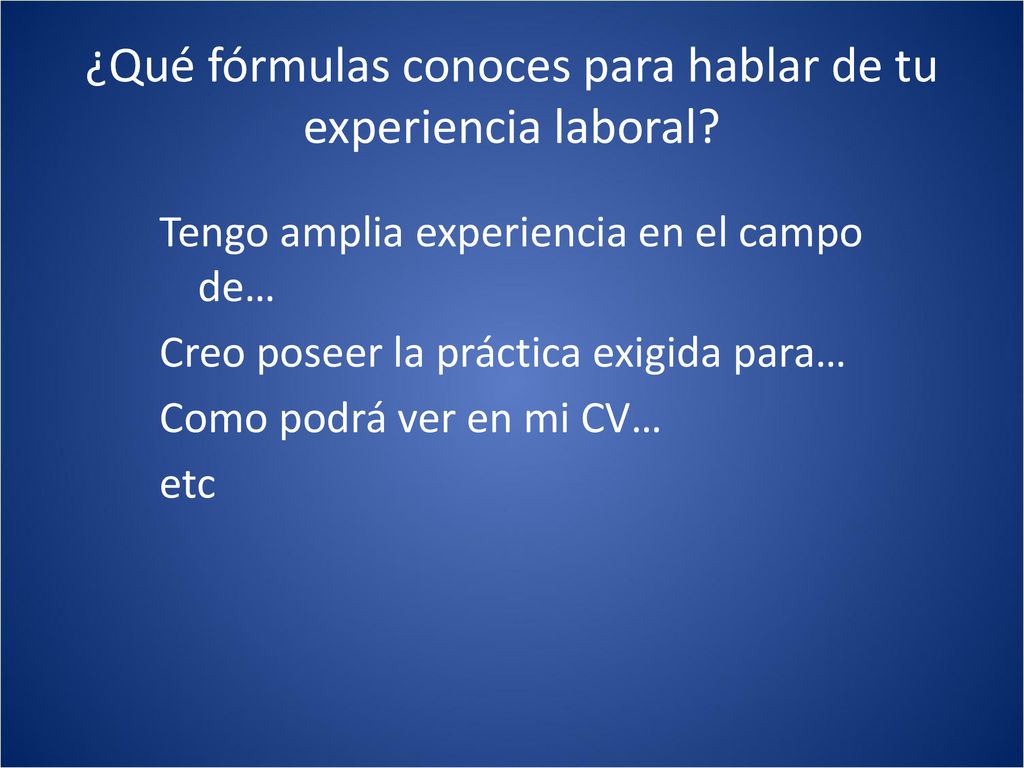 ¿Qué fórmulas conoces para hablar de tu experiencia laboral?

Tengo amplia experiencia en el campo de…

Creo poseer la práctica exigida para…

Como podrá ver en mi CV…

etc